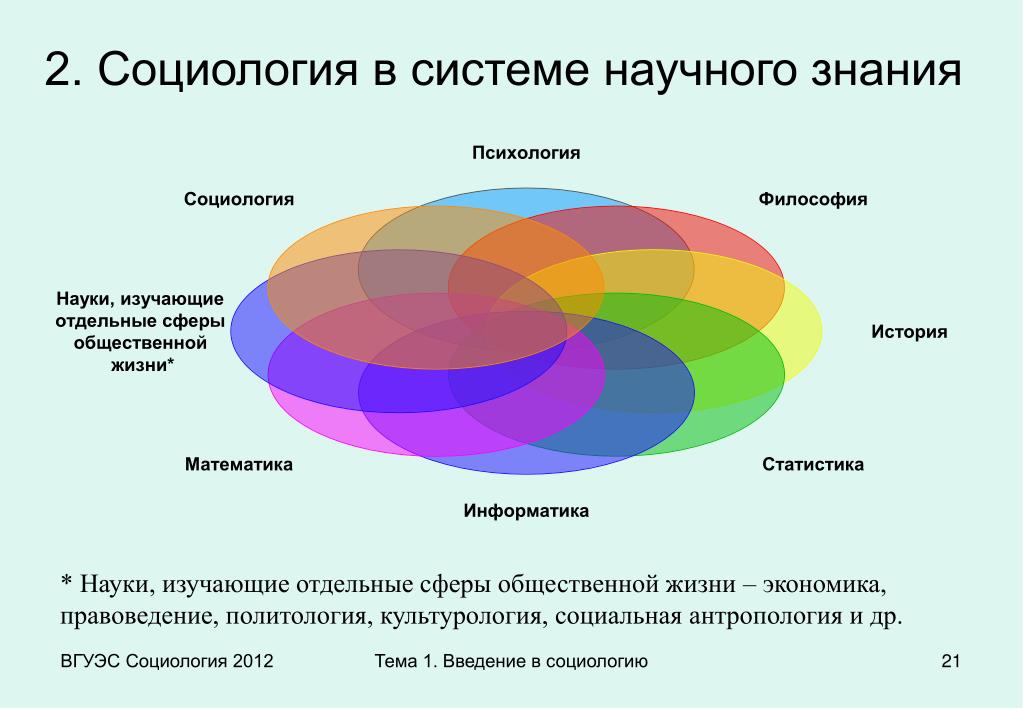 2. Социология в системе научного знания

Психология

Социология

Философия

Науки, изучающие отдельные сферы общественной жизни*

История

Математика

Статистика

Информатика

* Науки, изучающие отдельные сферы общественной жизни – экономика, правоведение, политология, культурология, социальная антропология и др.

ВГУЭС Социология 2012

Тема 1. Введение в социологию

21